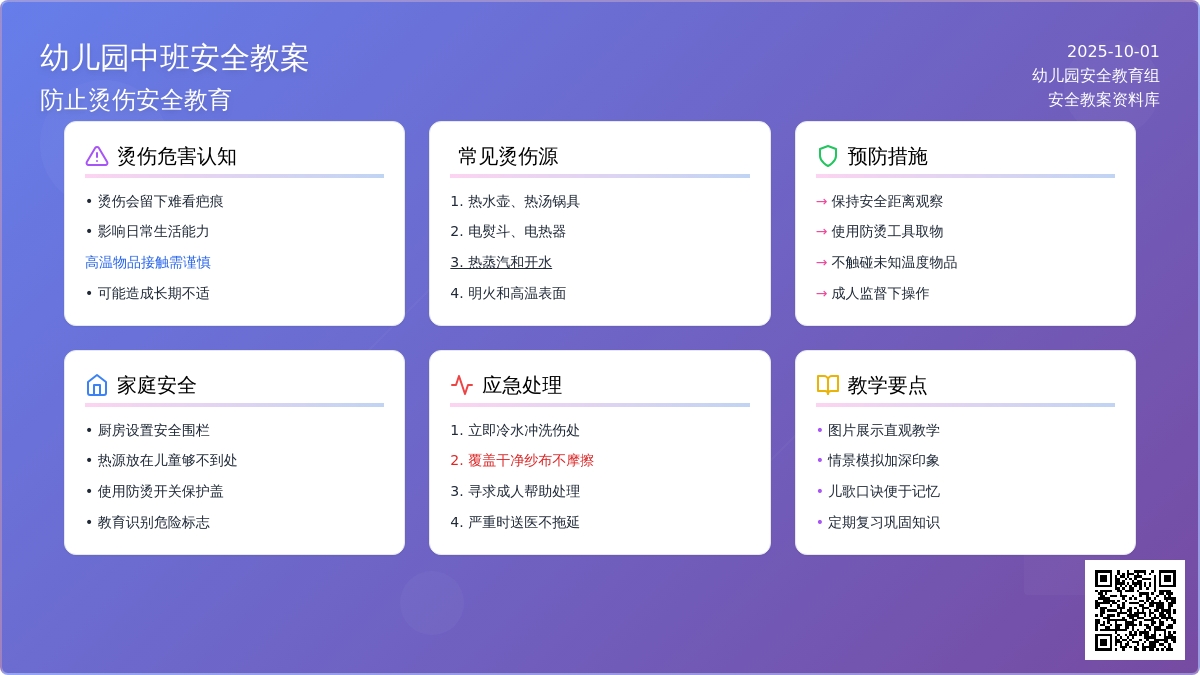 幼儿园中班安全教案
防止烫伤安全教育

2025-10-01
幼儿园安全教育组
安全教案资料库

烫伤危害认知
• 烫伤会留下难看疤痕
• 影响日常生活能力
高温物品接触需谨慎
• 可能造成长期不适

常见烫伤源
1. 热水壶、热汤锅具
2. 电熨斗、电热器
3. 热蒸汽和开水
4. 明火和高温表面

预防措施
→ 保持安全距离观察
→ 使用防烫工具取物
→ 不触碰未知温度物品
→ 成人监督下操作

家庭安全
• 厨房设置安全围栏
• 热源放在儿童够不到处
• 使用防烫开关保护盖
• 教育识别危险标志

应急处理
1. 立即冷水冲洗伤处
2. 覆盖干净纱布不摩擦
3. 寻求成人帮助处理
4. 严重时送医不拖延

教学要点
• 图片展示直观教学
• 情景模拟加深印象
• 儿歌口诀便于记忆
• 定期复习巩固知识